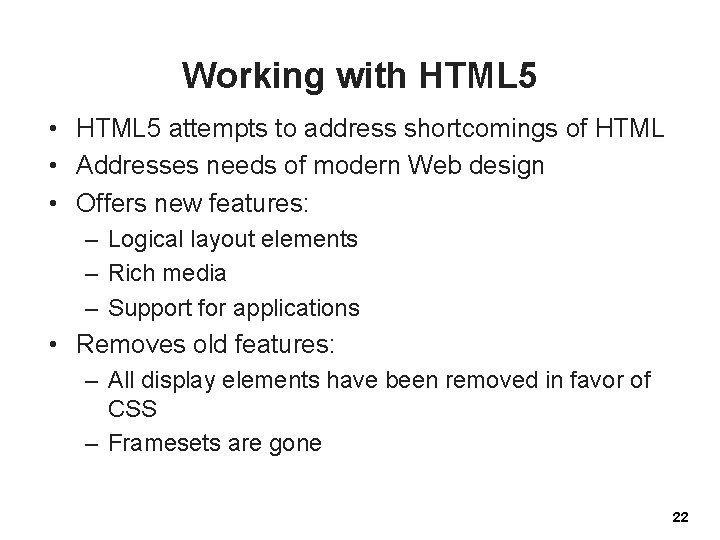 Working with HTML5

• HTML5 attempts to address shortcomings of HTML
• Addresses needs of modern Web design
• Offers new features:
– Logical layout elements
– Rich media
– Support for applications
• Removes old features:
– All display elements have been removed in favor of CSS
– Framesets are gone

22